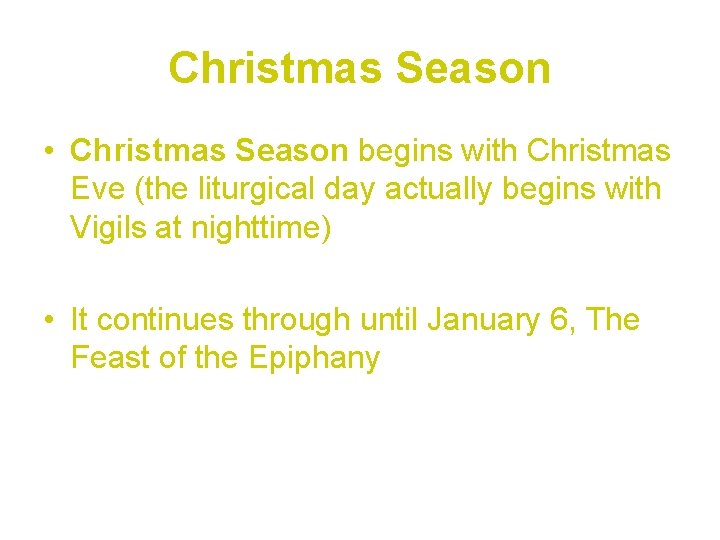 Christmas Season

• Christmas Season begins with Christmas Eve (the liturgical day actually begins with Vigils at nighttime)

• It continues through until January 6, The Feast of the Epiphany